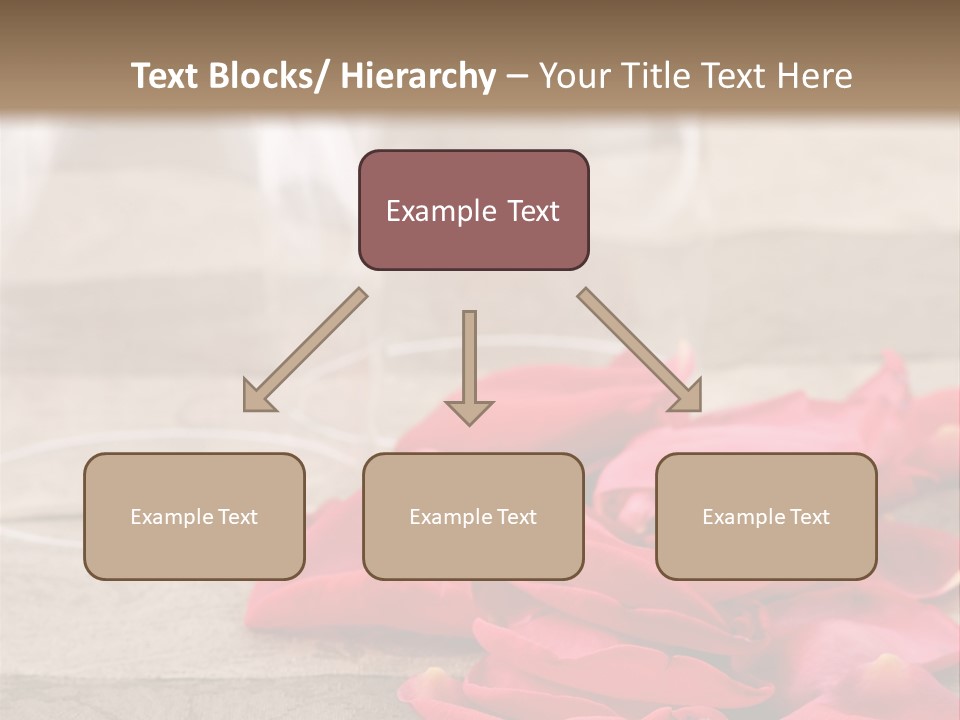 Text Blocks/ Hierarchy – Your Title Text Here

Example Text

Example Text

Example Text

Example Text